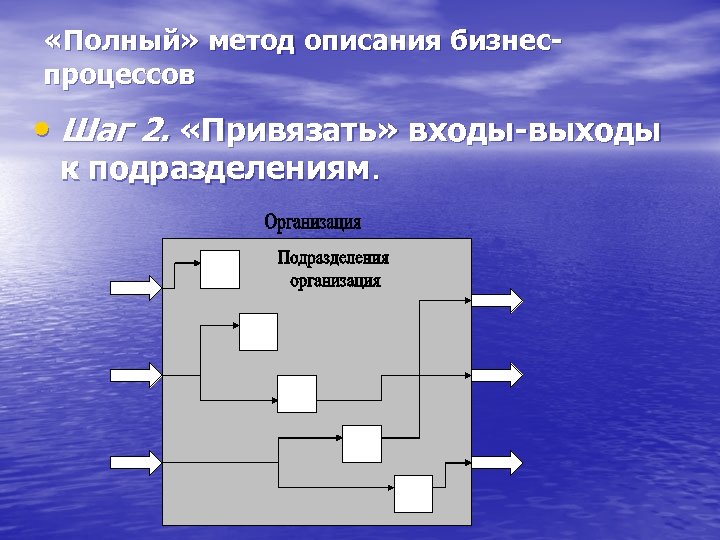 «Полный» метод описания бизнес-процессов

• Шаг 2. «Привязать» входы-выходы к подразделениям.

Организация

Подразделения организация